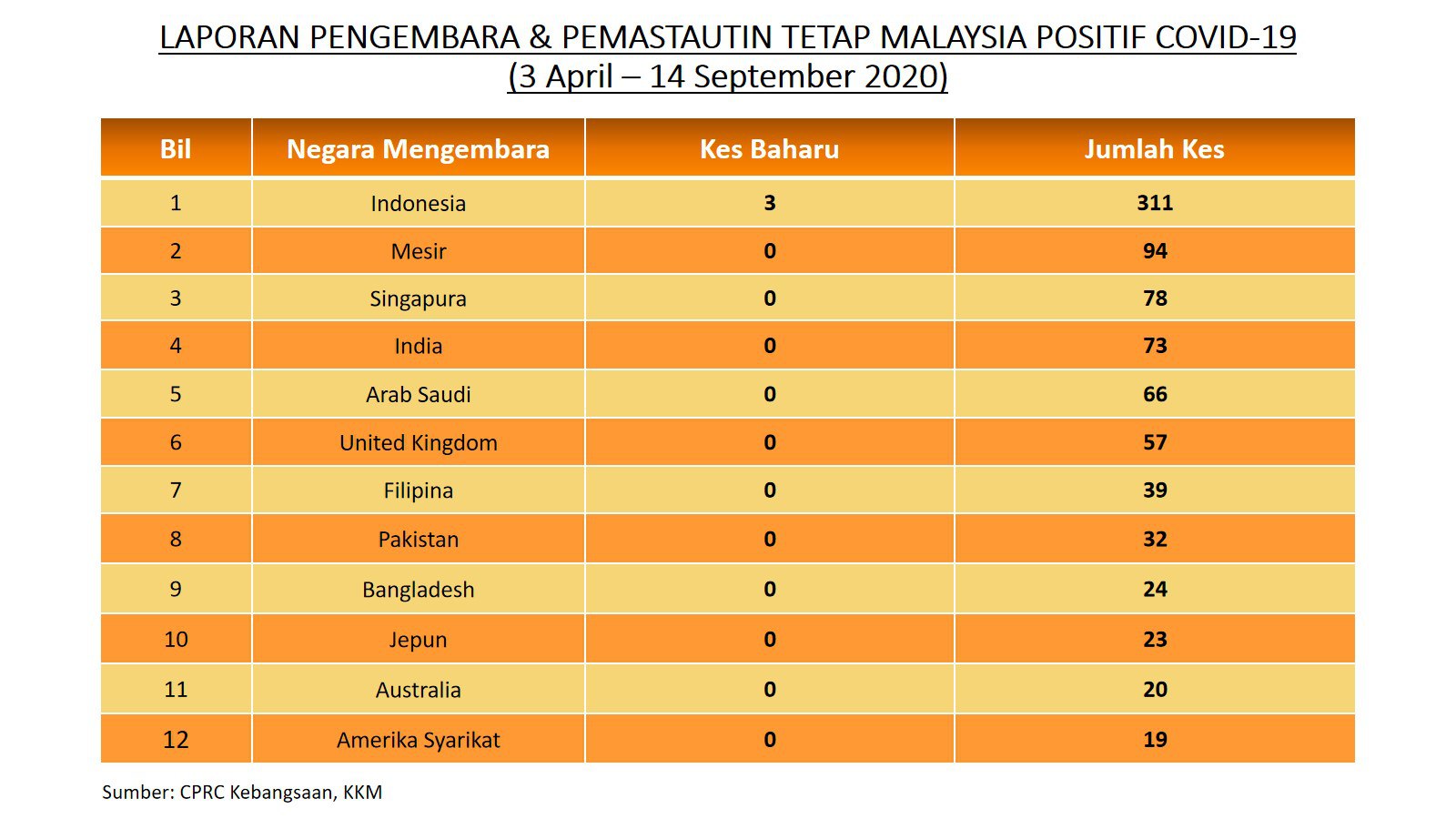 LAPORAN PENGEMBARA & PEMASTAUTIN TETAP MALAYSIA POSITIF COVID-19
(3 April – 14 September 2020)

| Bil | Negara Mengembara | Kes Baharu | Jumlah Kes |
|---|---|---|---|
| 1 | Indonesia | 3 | 311 |
| 2 | Mesir | 0 | 94 |
| 3 | Singapura | 0 | 78 |
| 4 | India | 0 | 73 |
| 5 | Arab Saudi | 0 | 66 |
| 6 | United Kingdom | 0 | 57 |
| 7 | Filipina | 0 | 39 |
| 8 | Pakistan | 0 | 32 |
| 9 | Bangladesh | 0 | 24 |
| 10 | Jepun | 0 | 23 |
| 11 | Australia | 0 | 20 |
| 12 | Amerika Syarikat | 0 | 19 |

Sumber: CPRC Kebangsaan, KKM